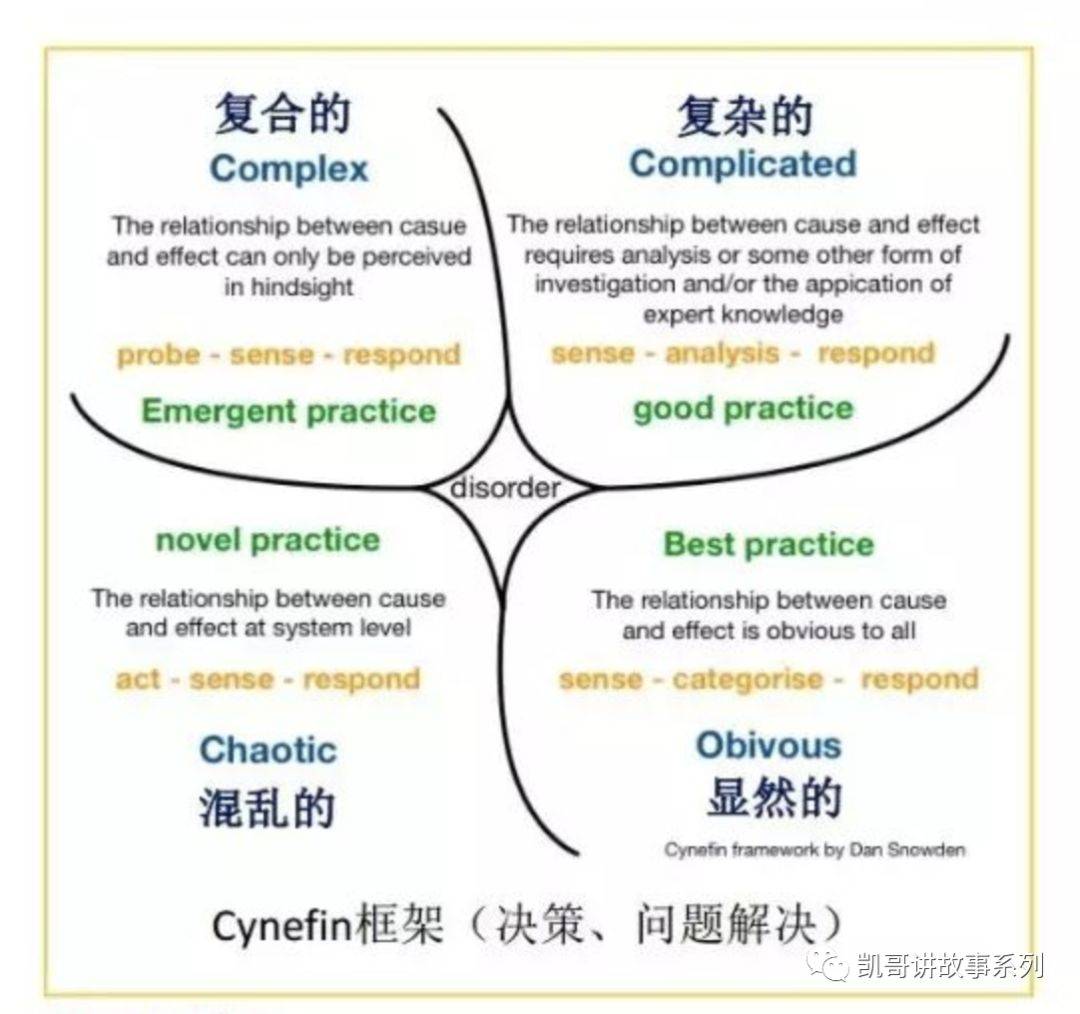 复合的
Complex

The relationship between casue and effect can only be perceived in hindsight

probe - sense - respond

Emergent practice

复杂的
Complicated

The relationship between cause and effect requires analysis or some other form of investigation and/or the appication of expert knowledge

sense - analysis - respond

good practice

disorder

novel practice

The relationship between cause and effect at system level

act - sense - respond

Chaotic
混乱的

Best practice

The relationship between cause and effect is obvious to all

sense - categorise - respond

Obivous
显然的

Cynefin framework by Dan Snowden

Cynefin框架（决策、问题解决）

凯哥讲故事系列